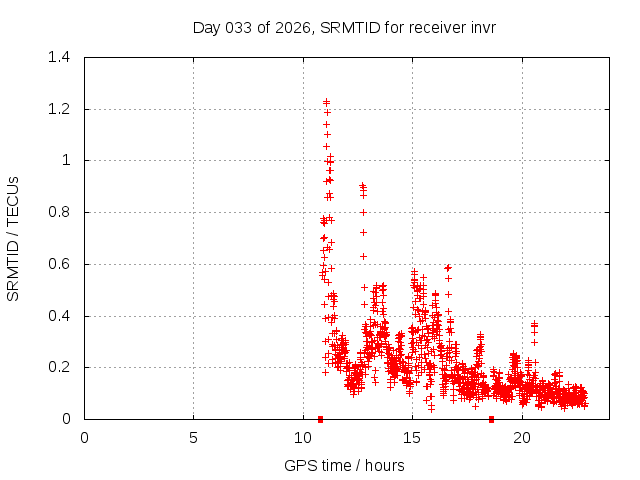 Day 033 of 2026, SRMTID for receiver invr

SRMTID / TECUs

1.4
1.2
1
0.8
0.6
0.4
0.2
0

0
5
10
15
20

GPS time / hours